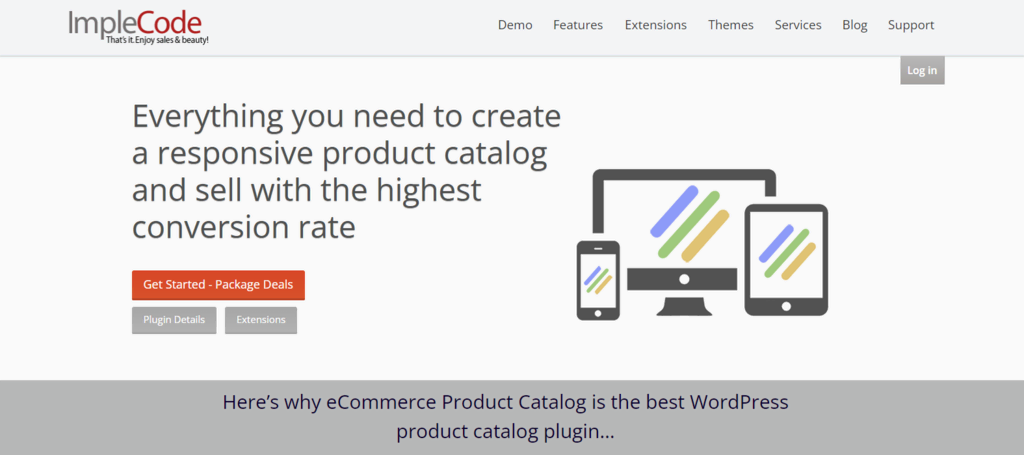 ImpleCode
That's it. Enjoy sales & beauty!

Demo Features Extensions Themes Services Blog Support

Log in

Everything you need to create a responsive product catalog and sell with the highest conversion rate

Get Started - Package Deals

Plugin Details Extensions

Here's why eCommerce Product Catalog is the best WordPress product catalog plugin...